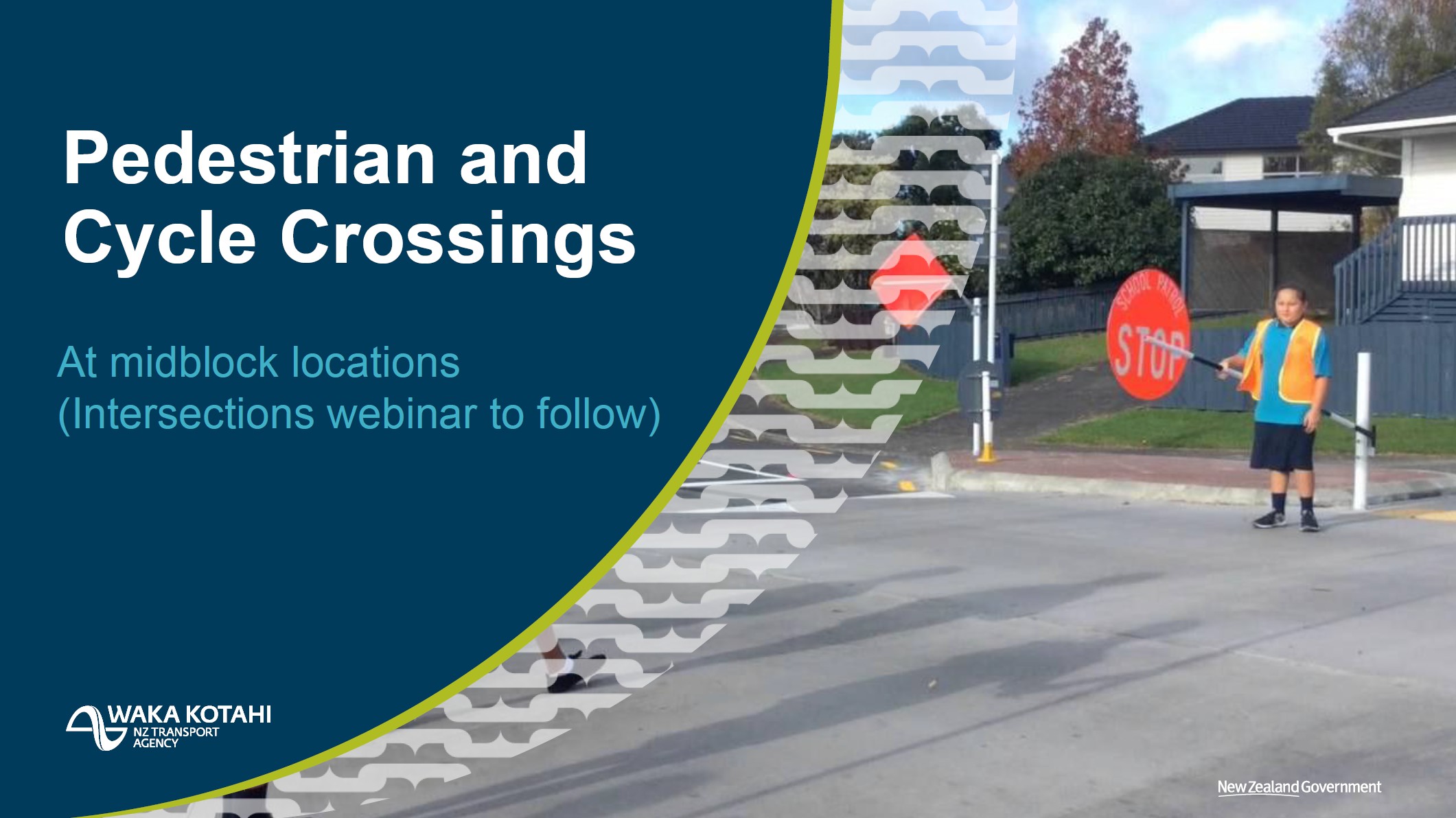 Pedestrian and Cycle Crossings

At midblock locations
(Intersections webinar to follow)

SCHOOL PATROL
STOP

WAKA KOTAHI
NZ TRANSPORT AGENCY

New Zealand Government